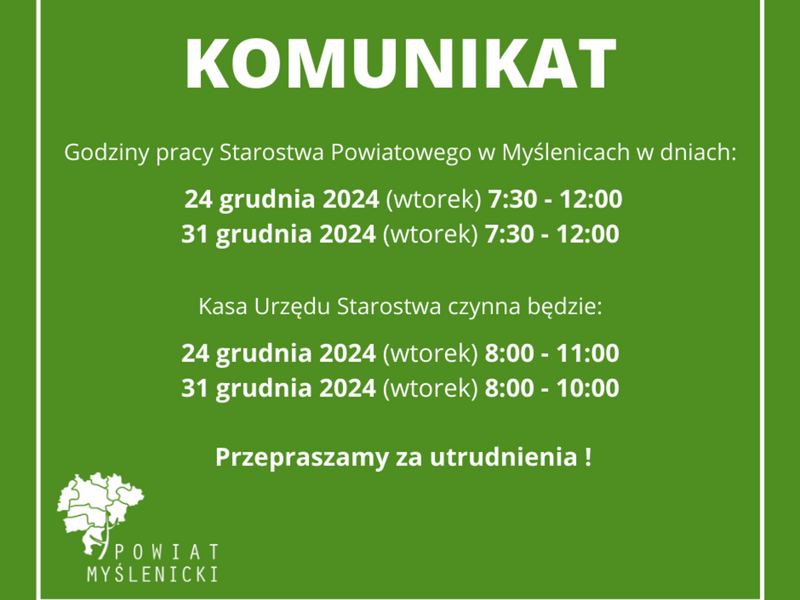 KOMUNIKAT

Godziny pracy Starostwa Powiatowego w Myślenicach w dniach:

24 grudnia 2024 (wtorek) 7:30 - 12:00
31 grudnia 2024 (wtorek) 7:30 - 12:00

Kasa Urzędu Starostwa czynna będzie:

24 grudnia 2024 (wtorek) 8:00 - 11:00
31 grudnia 2024 (wtorek) 8:00 - 10:00

Przepraszamy za utrudnienia !

POWIAT
MYŚLENICKI